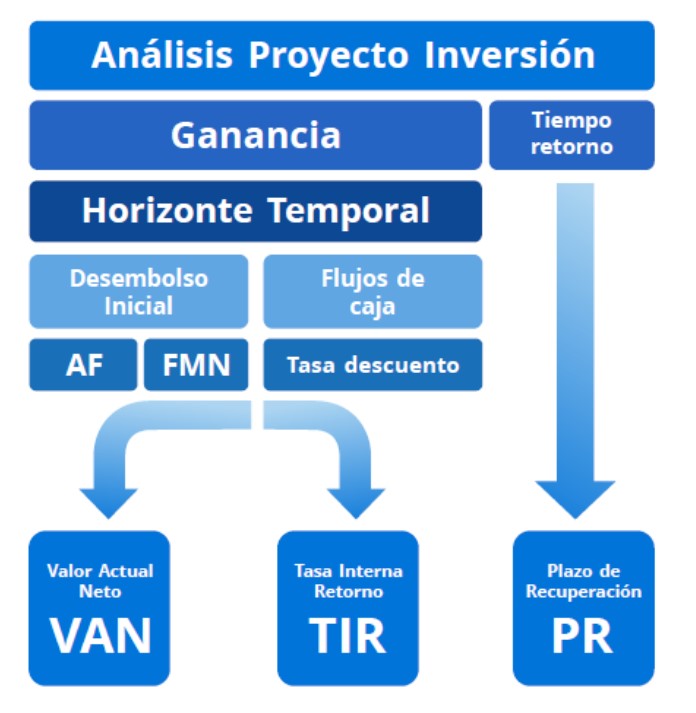 Análisis Proyecto Inversión

Ganancia

Tiempo retorno

Horizonte Temporal

Desembolso Inicial

Flujos de caja

AF

FMN

Tasa descuento

Valor Actual Neto
VAN

Tasa Interna Retorno
TIR

Plazo de Recuperación
PR